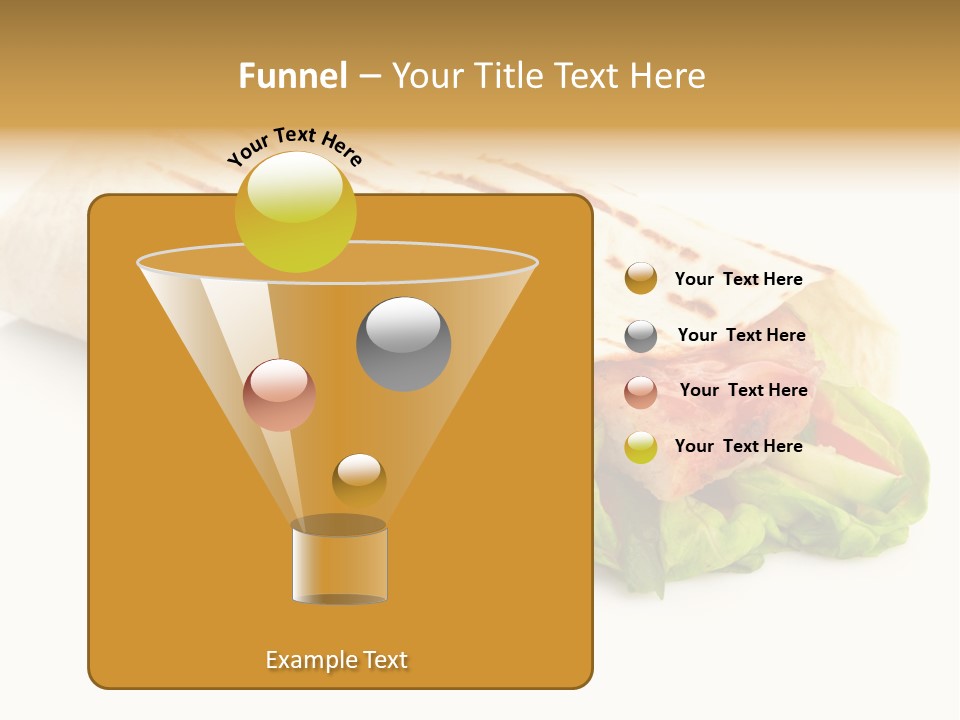 Funnel – Your Title Text Here

Your Text Here

Your Text Here

Your Text Here

Your Text Here

Your Text Here

Example Text